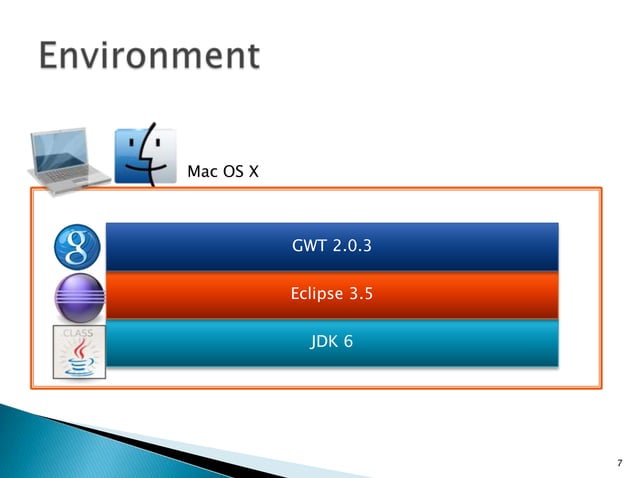 Environment

Mac OS X

GWT 2.0.3

Eclipse 3.5

CLASS

JDK 6

7